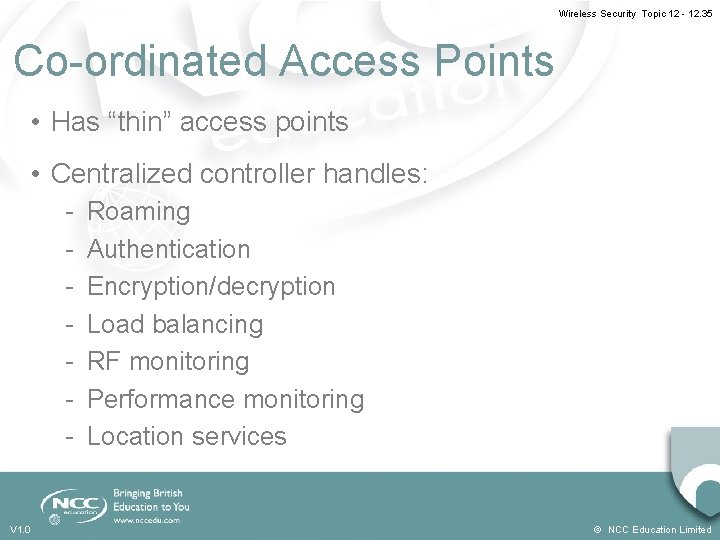 Wireless Security Topic 12 - 12.35

Co-ordinated Access Points

• Has “thin” access points

• Centralized controller handles:
- Roaming
- Authentication
- Encryption/decryption
- Load balancing
- RF monitoring
- Performance monitoring
- Location services

NCC education

Bringing British Education to You
www.nccedu.com

V1.0

© NCC Education Limited